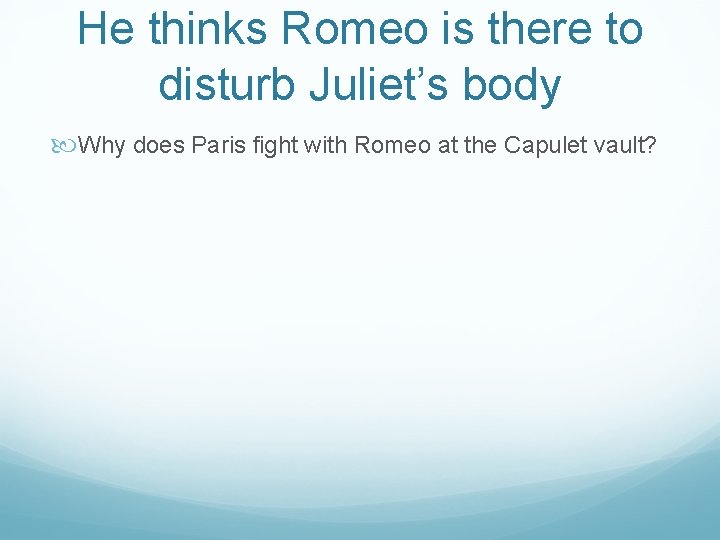 He thinks Romeo is there to disturb Juliet’s body

Why does Paris fight with Romeo at the Capulet vault?